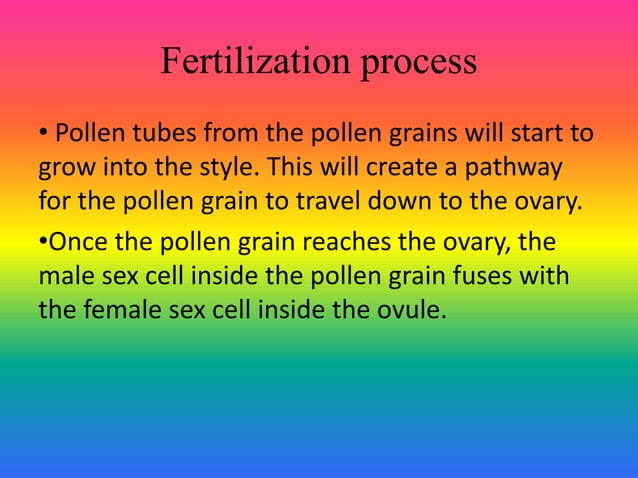 Fertilization process

• Pollen tubes from the pollen grains will start to grow into the style. This will create a pathway for the pollen grain to travel down to the ovary.

•Once the pollen grain reaches the ovary, the male sex cell inside the pollen grain fuses with the female sex cell inside the ovule.